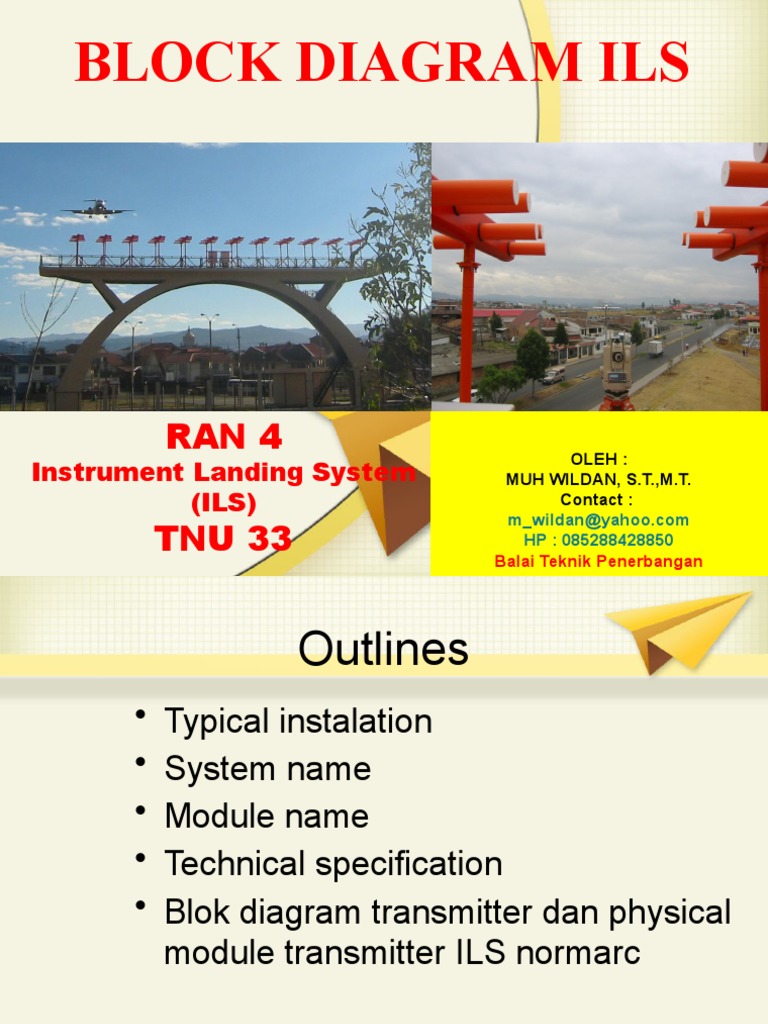 BLOCK DIAGRAM ILS

RAN 4
Instrument Landing System
(ILS)
TNU 33

OLEH :
MUH WILDAN, S.T.,M.T.
Contact :
m_wildan@yahoo.com
HP : 085288428850
Balai Teknik Penerbangan

Outlines

• Typical instalation
• System name
• Module name
• Technical specification
• Blok diagram transmitter dan physical module transmitter ILS normarc